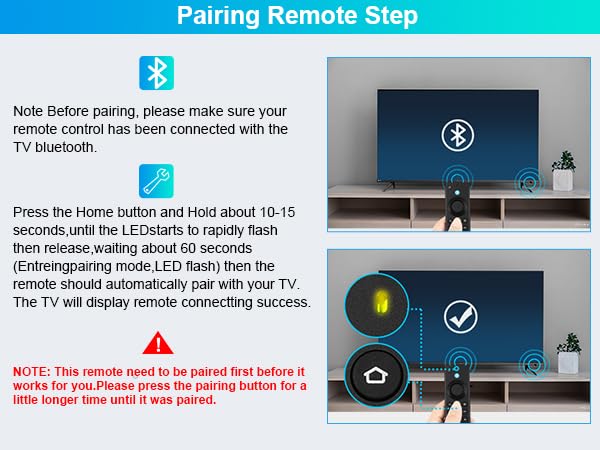 Pairing Remote Step

Note Before pairing, please make sure your remote control has been connected with the TV bluetooth.

Press the Home button and Hold about 10-15 seconds,until the LEDstarts to rapidly flash then release,waiting about 60 seconds (Entreingpairing mode,LED flash) then the remote should automatically pair with your TV. The TV will display remote connectting success.

NOTE: This remote need to be paired first before it works for you.Please press the pairing button for a little longer time until it was paired.